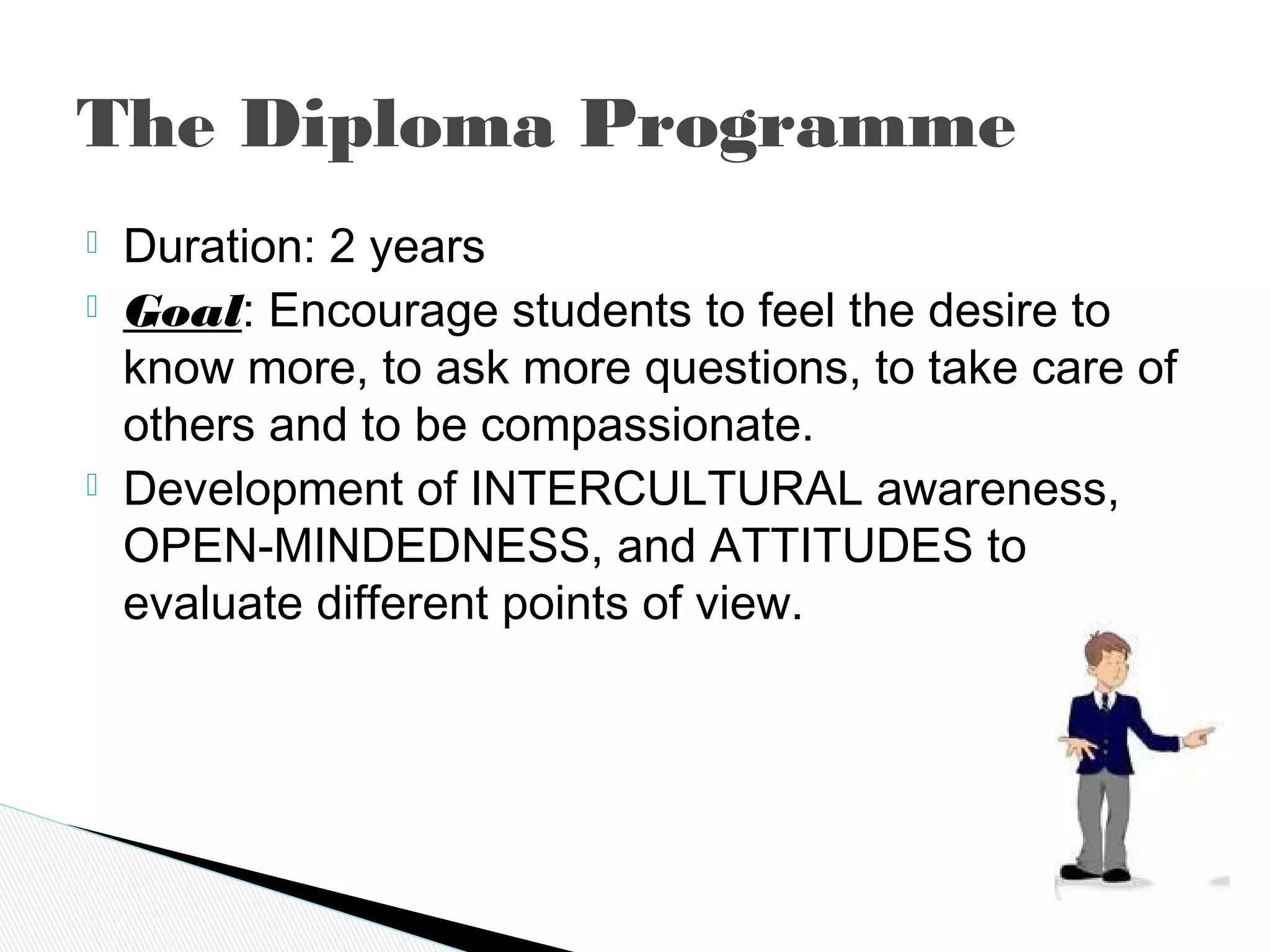 The Diploma Programme

Duration: 2 years

Goal: Encourage students to feel the desire to know more, to ask more questions, to take care of others and to be compassionate.

Development of INTERCULTURAL awareness, OPEN-MINDEDNESS, and ATTITUDES to evaluate different points of view.